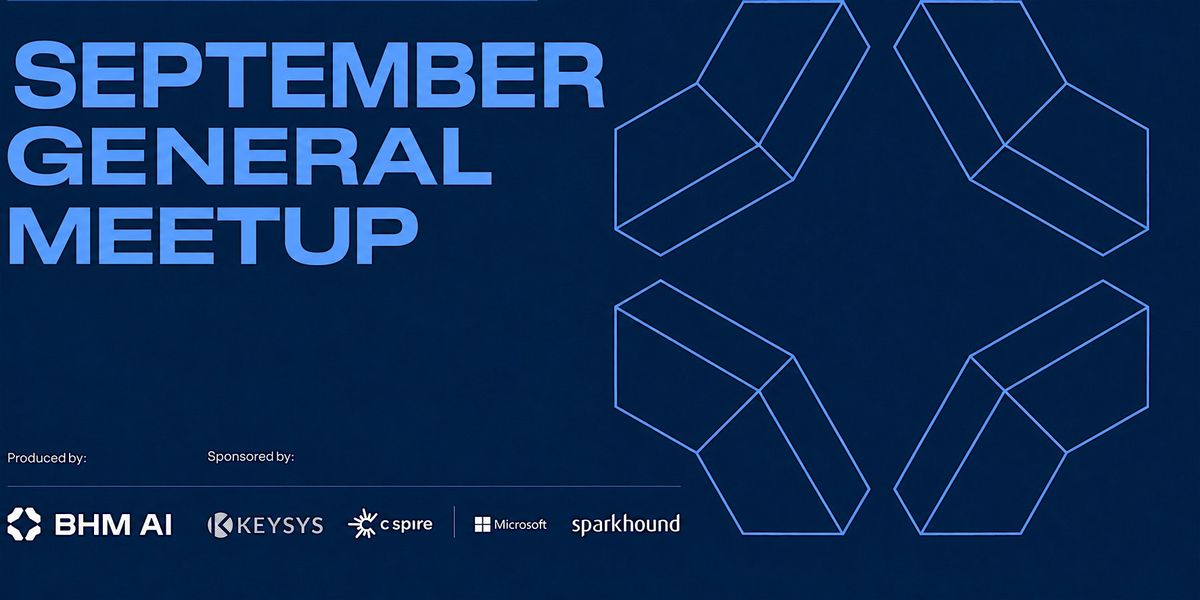 SEPTEMBER GENERAL MEETUP

Produced by:

Sponsored by:

BHM AI

KEYSYS

c spire

Microsoft

sparkhound